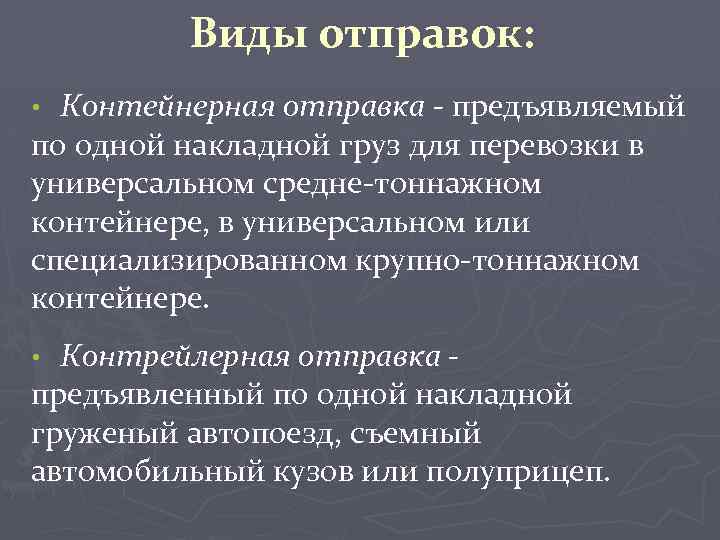 Виды отправок:

• Контейнерная отправка - предъявляемый по одной накладной груз для перевозки в универсальном средне-тоннажном контейнере, в универсальном или специализированном крупно-тоннажном контейнере.

• Контрейлерная отправка - предъявленный по одной накладной груженый автопоезд, съемный автомобильный кузов или полуприцеп.